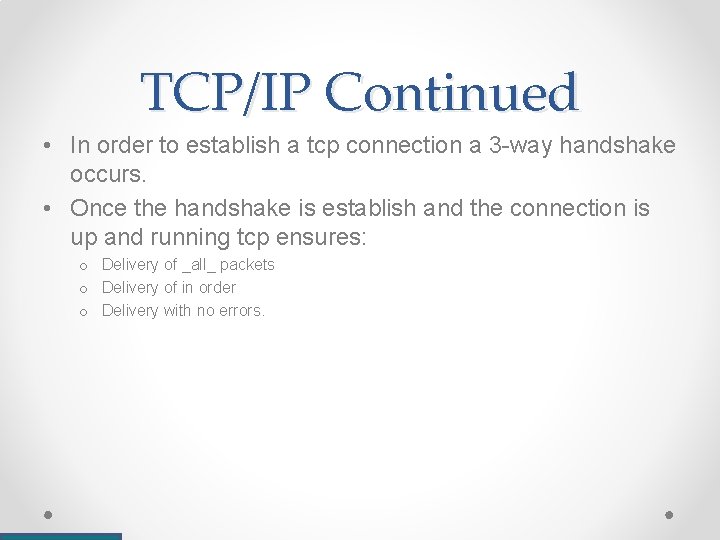 TCP/IP Continued

• In order to establish a tcp connection a 3-way handshake occurs.

• Once the handshake is establish and the connection is up and running tcp ensures:

o Delivery of _all_ packets
o Delivery of in order
o Delivery with no errors.